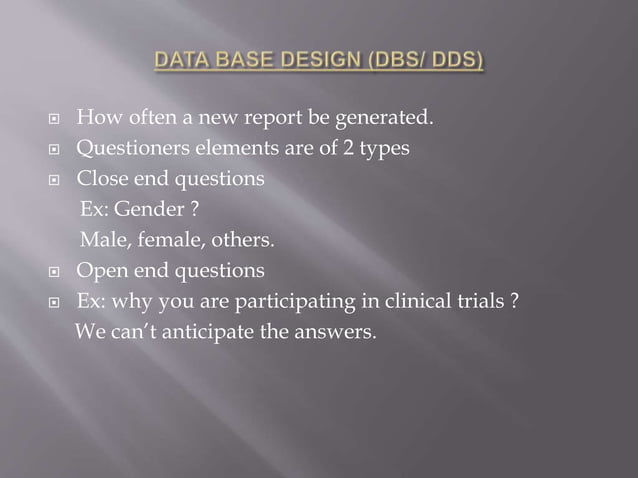 DATA BASE DESIGN (DBS/ DDS)

How often a new report be generated.

Questioners elements are of 2 types

Close end questions
Ex: Gender ?
Male, female, others.

Open end questions

Ex: why you are participating in clinical trials ?
We can't anticipate the answers.